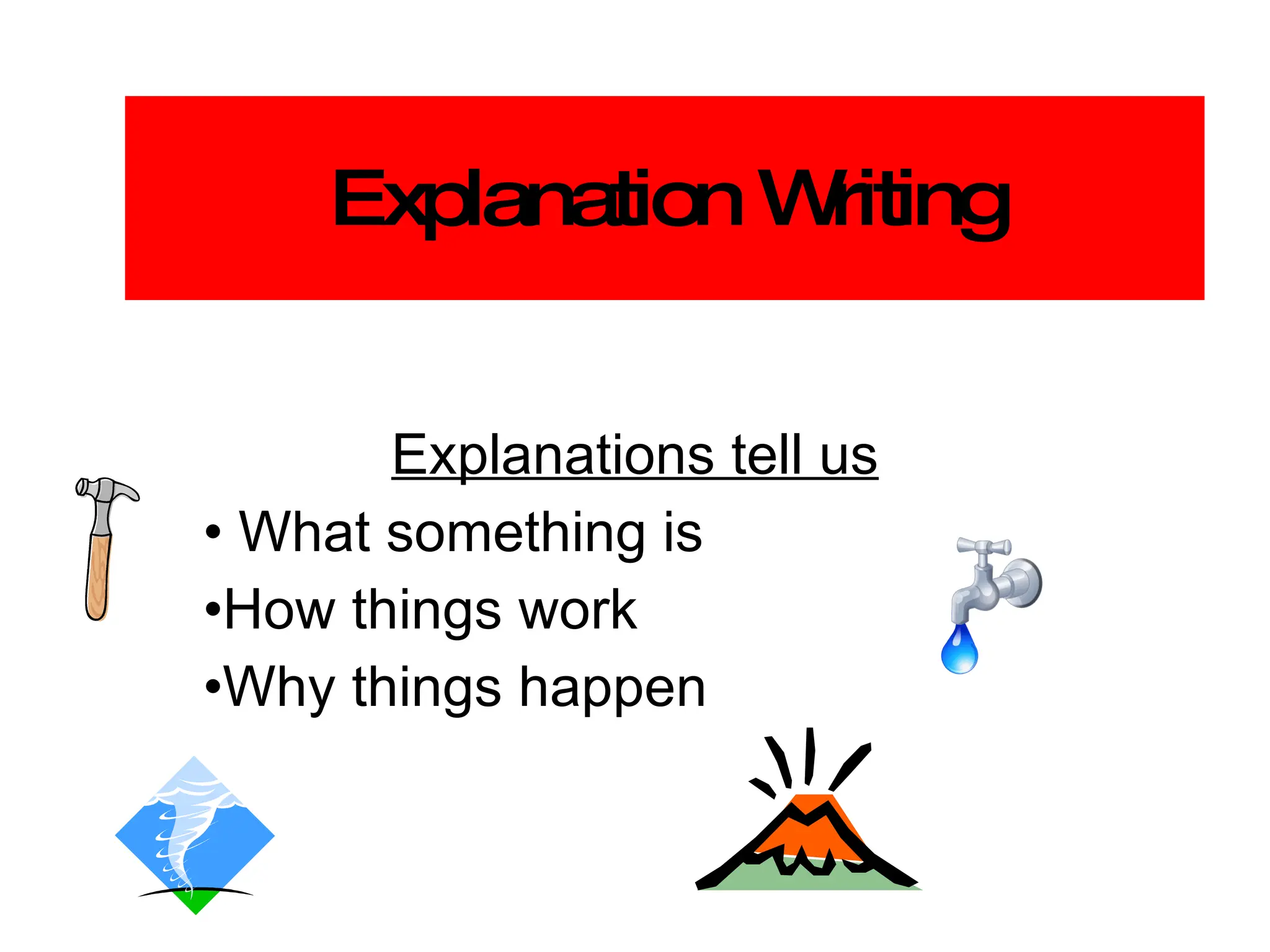 Explanation Writing

Explanations tell us

• What something is
•How things work
•Why things happen